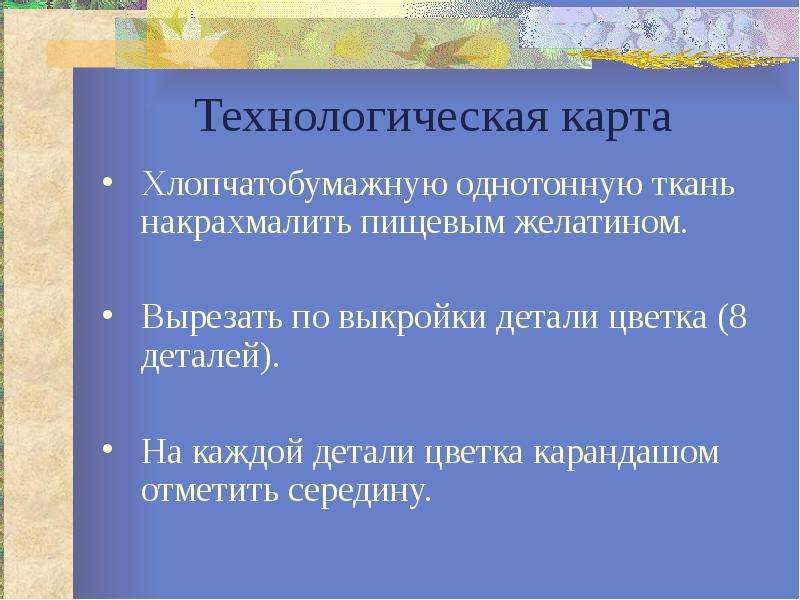 Технологическая карта

• Хлопчатобумажную однотонную ткань накрахмалить пищевым желатином.

• Вырезать по выкройки детали цветка (8 деталей).

• На каждой детали цветка карандашом отметить середину.